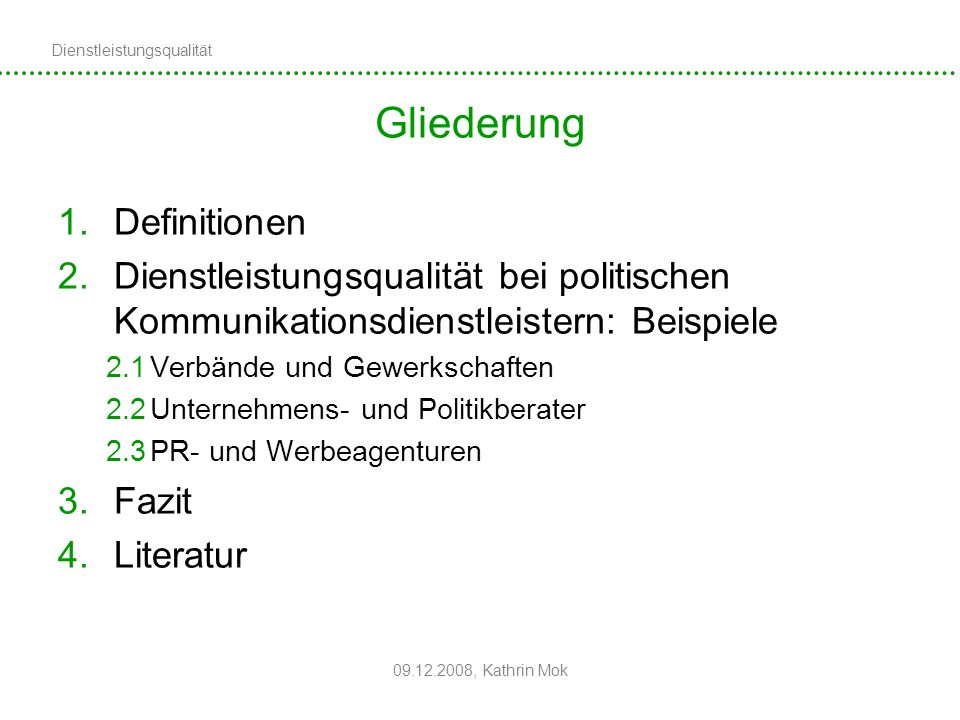 Dienstleistungsqualität

Gliederung

1. Definitionen
2. Dienstleistungsqualität bei politischen Kommunikationsdienstleistern: Beispiele
2.1 Verbände und Gewerkschaften
2.2 Unternehmens- und Politikberater
2.3 PR- und Werbeagenturen
3. Fazit
4. Literatur

09.12.2008, Kathrin Mok